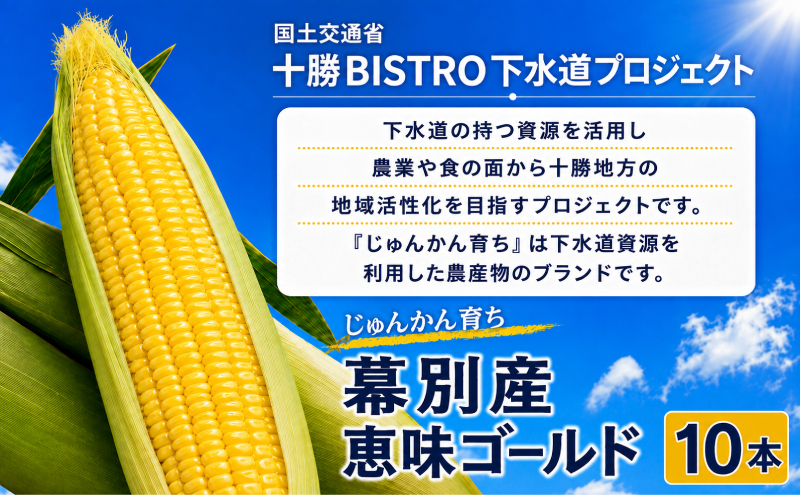 国土交通省
十勝BISTRO下水道プロジェクト

下水道の持つ資源を活用し
農業や食の面から十勝地方の
地域活性化を目指すプロジェクトです。
『じゅんかん育ち』は下水道資源を
利用した農産物のブランドです。

じゅんかん育ち
幕別産
恵味ゴールド
10本